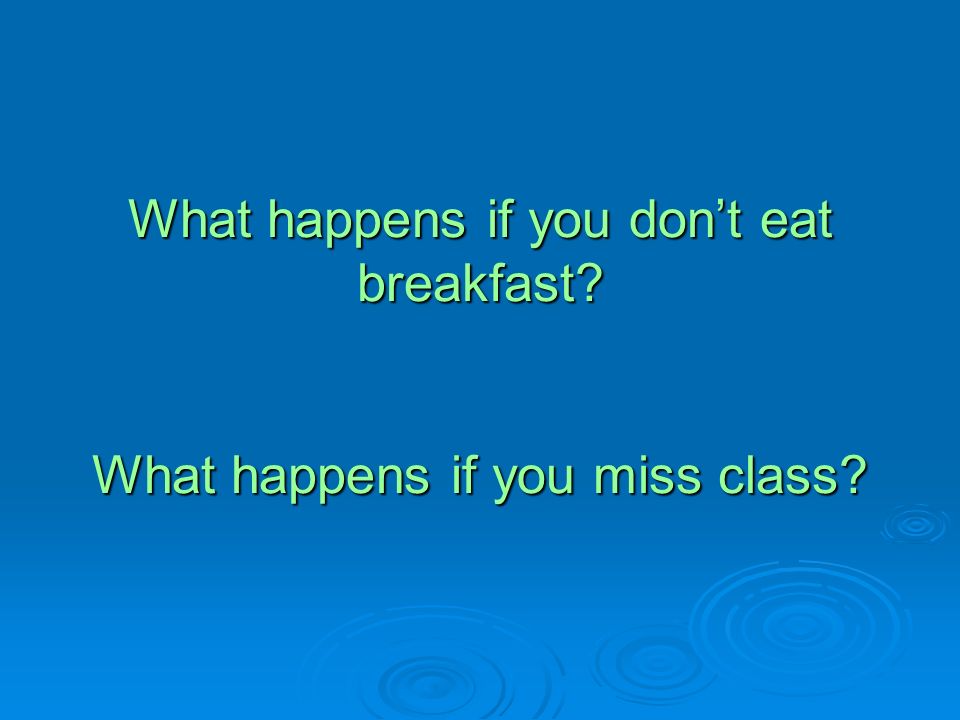 What happens if you don’t eat breakfast?

What happens if you miss class?